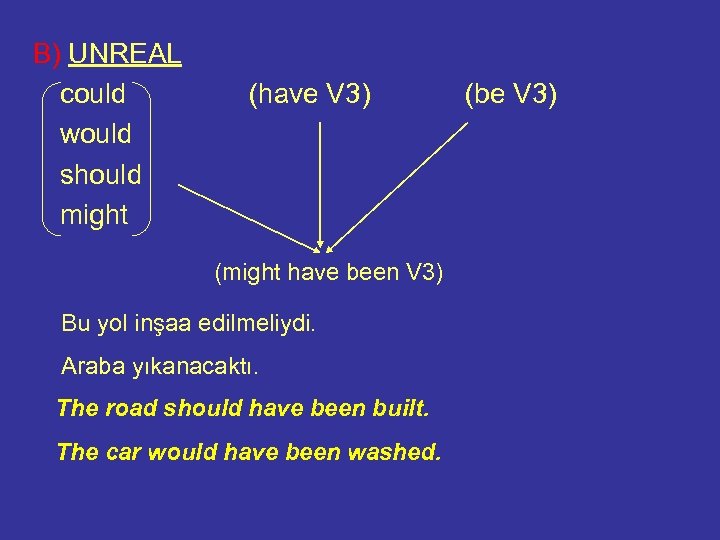 B) UNREAL

could
would
should
might

(have V3)

(be V3)

(might have been V3)

Bu yol inşaa edilmeliydi.

Araba yıkanacaktı.

The road should have been built.

The car would have been washed.